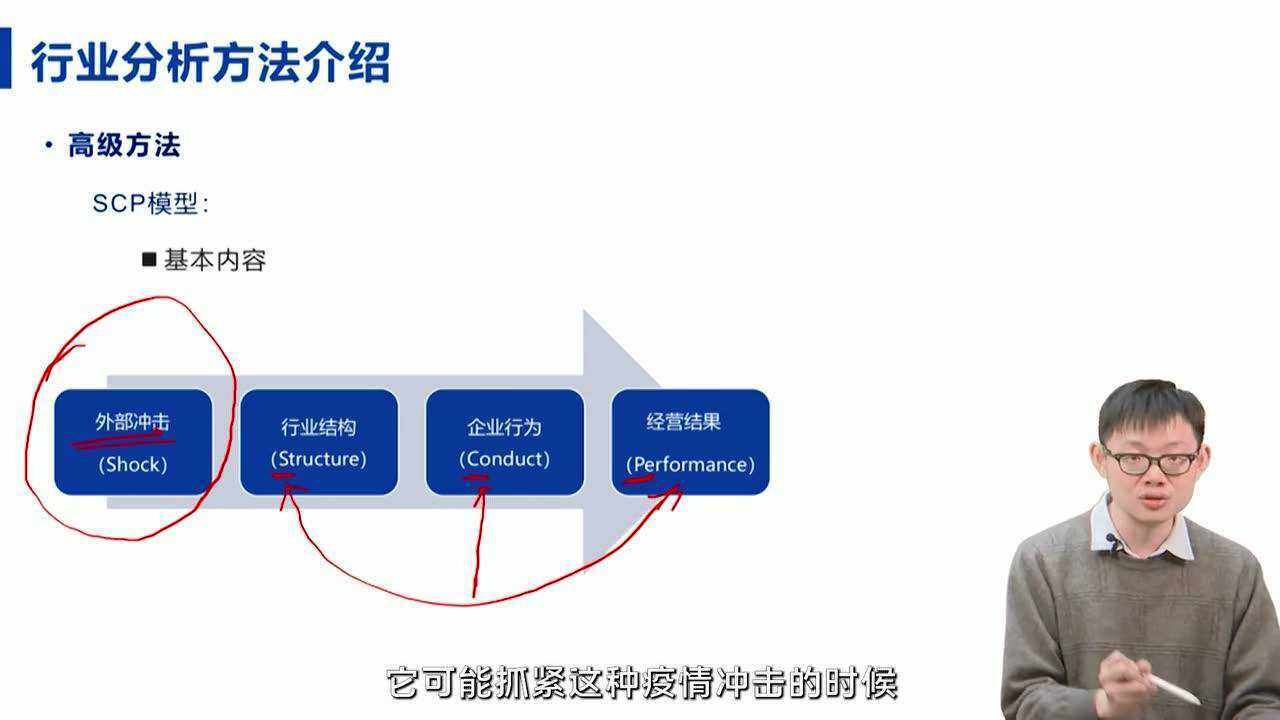 行业分析方法介绍

· 高级方法

SCP模型：

■ 基本内容

外部冲击
(Shock)

行业结构
(Structure)

企业行为
(Conduct)

经营结果
(Performance)

它可能抓紧这种疫情冲击的时候